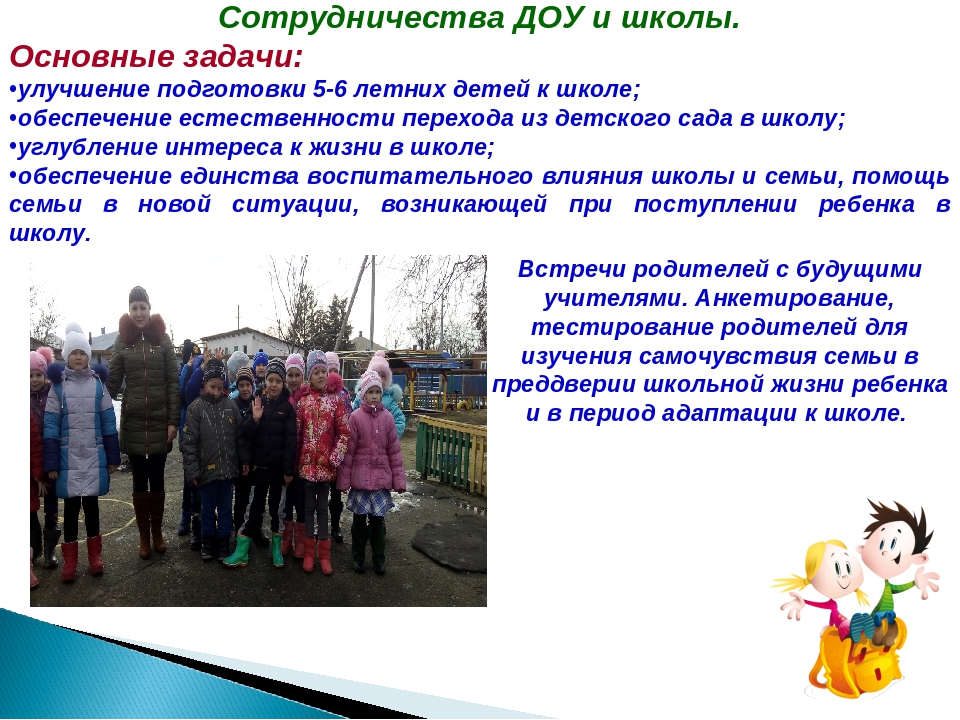 Сотрудничества ДОУ и школы.

Основные задачи:

•улучшение подготовки 5-6 летних детей к школе;
•обеспечение естественности перехода из детского сада в школу;
•углубление интереса к жизни в школе;
•обеспечение единства воспитательного влияния школы и семьи, помощь семьи в новой ситуации, возникающей при поступлении ребенка в школу.

Встречи родителей с будущими учителями. Анкетирование, тестирование родителей для изучения самочувствия семьи в преддверии школьной жизни ребенка и в период адаптации к школе.